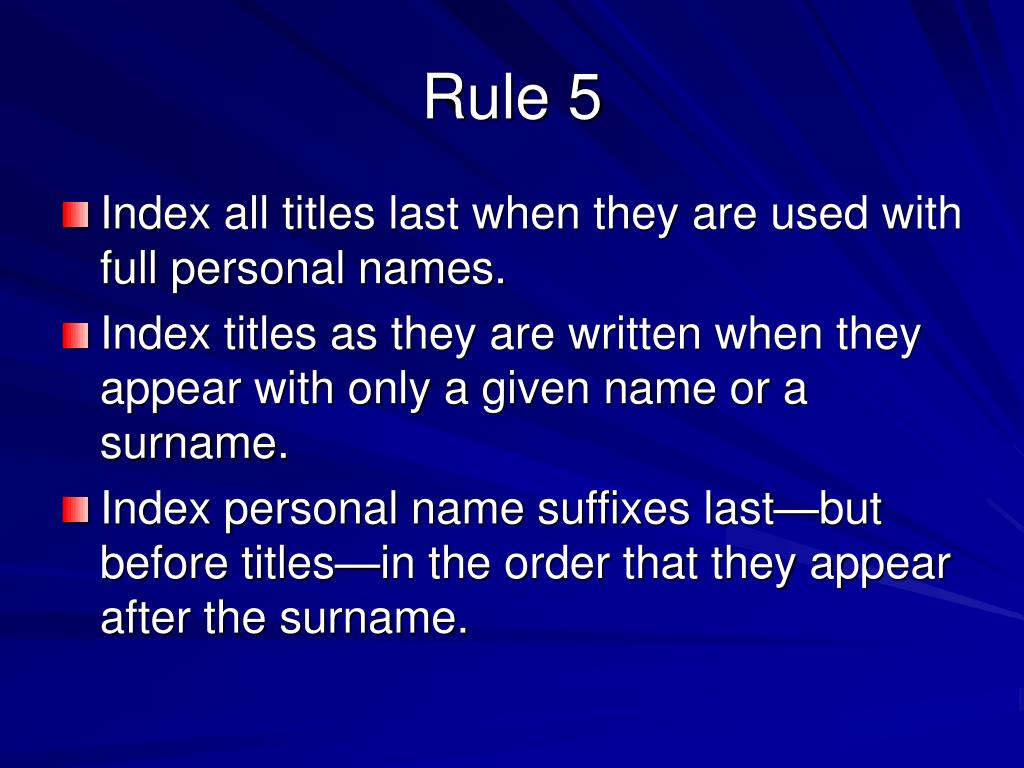 Rule 5

Index all titles last when they are used with full personal names.

Index titles as they are written when they appear with only a given name or a surname.

Index personal name suffixes last—but before titles—in the order that they appear after the surname.